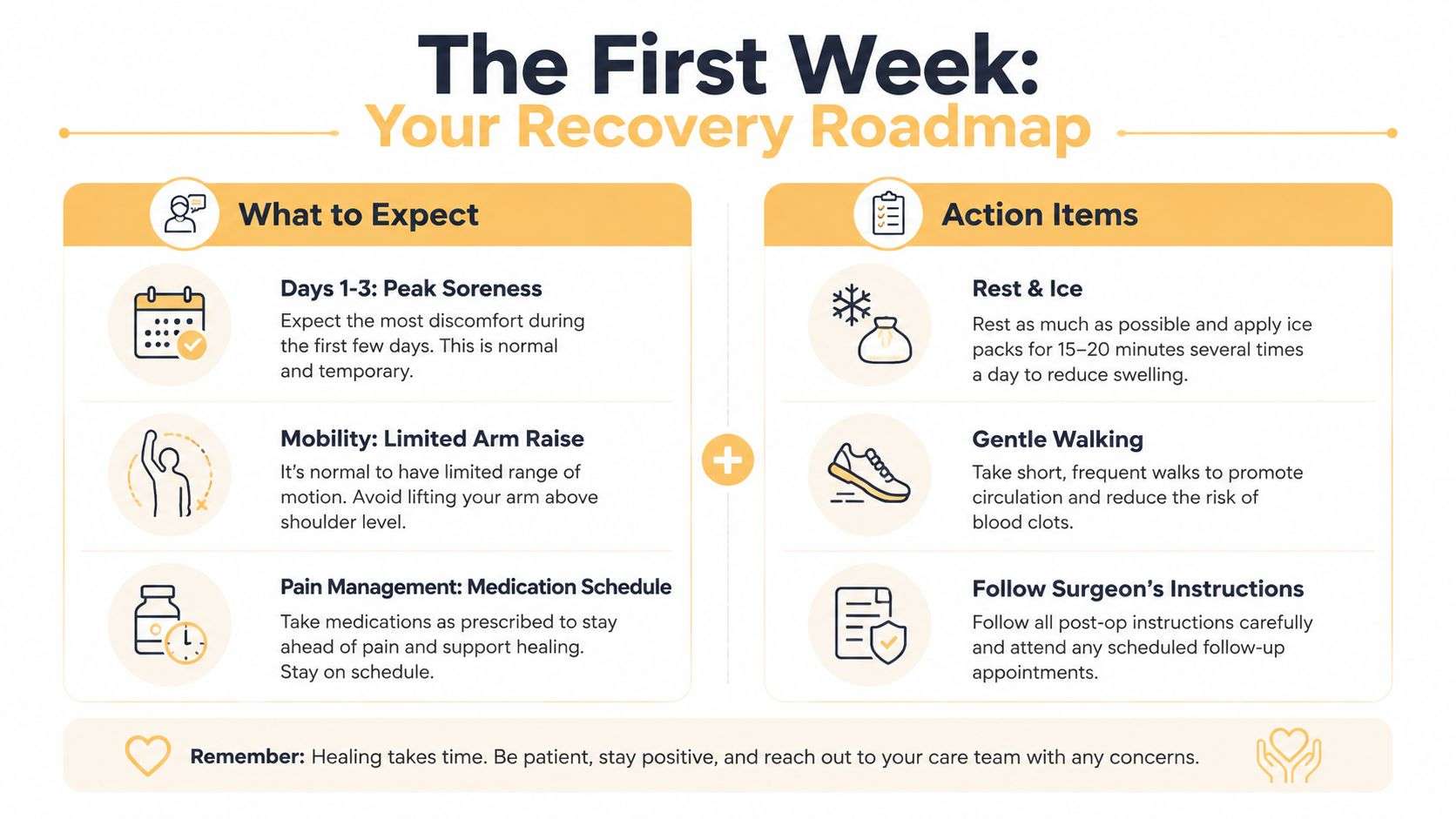 The First Week:
Your Recovery Roadmap

What to Expect

Days 1-3: Peak Soreness
Expect the most discomfort during the first few days. This is normal and temporary.

Mobility: Limited Arm Raise
It's normal to have limited range of motion. Avoid lifting your arm above shoulder level.

Pain Management: Medication Schedule
Take medications as prescribed to stay ahead of pain and support healing. Stay on schedule.

Action Items

Rest & Ice
Rest as much as possible and apply ice packs for 15–20 minutes several times a day to reduce swelling.

Gentle Walking
Take short, frequent walks to promote circulation and reduce the risk of blood clots.

Follow Surgeon's Instructions
Follow all post-op instructions carefully and attend any scheduled follow-up appointments.

Remember: Healing takes time. Be patient, stay positive, and reach out to your care team with any concerns.